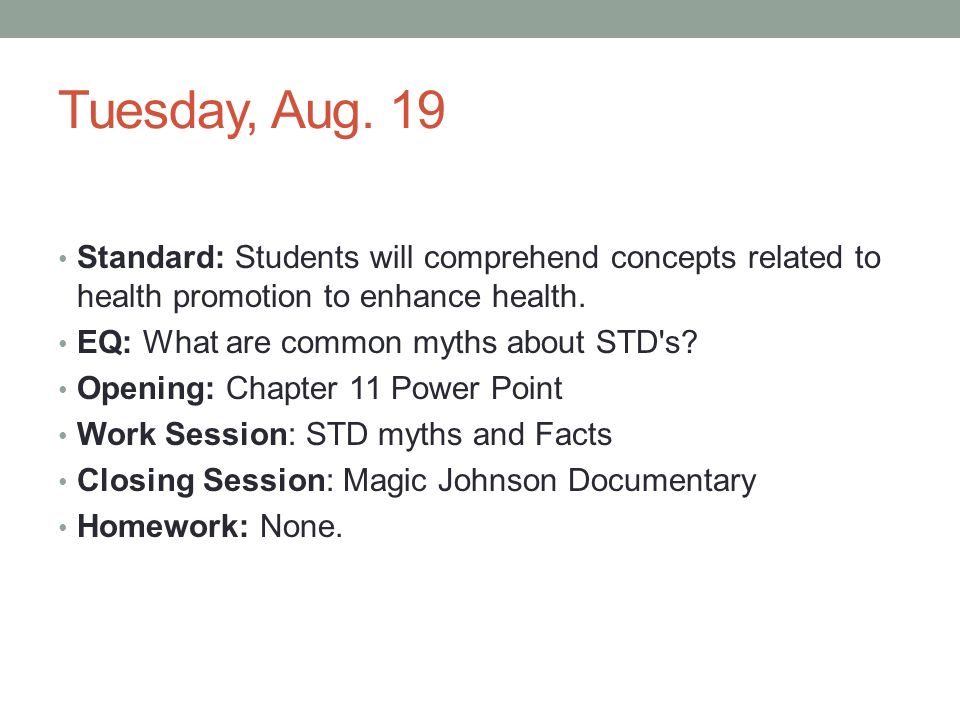 Tuesday, Aug. 19

• Standard: Students will comprehend concepts related to health promotion to enhance health.
• EQ: What are common myths about STD's?
• Opening: Chapter 11 Power Point
• Work Session: STD myths and Facts
• Closing Session: Magic Johnson Documentary
• Homework: None.